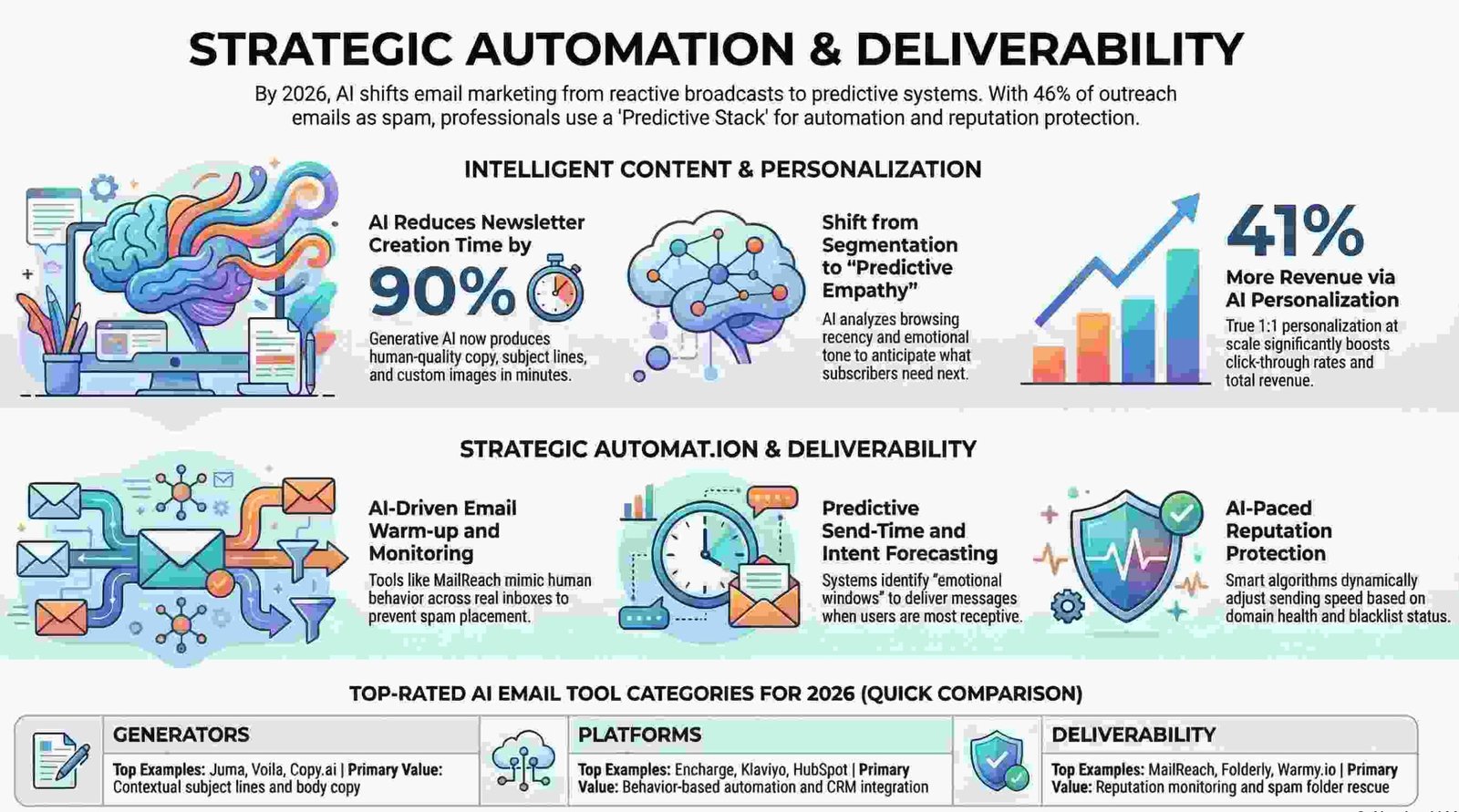 STRATEGIC AUTOMATION & DELIVERABILITY

By 2026, AI shifts email marketing from reactive broadcasts to predictive systems. With 46% of outreach emails as spam, professionals use a 'Predictive Stack' for automation and reputation protection.

INTELLIGENT CONTENT & PERSONALIZATION

AI Reduces Newsletter Creation Time by

90%

Generative AI now produces human-quality copy, subject lines, and custom images in minutes.

Shift from Segmentation to "Predictive Empathy"

AI analyzes browsing recency and emotional tone to anticipate what subscribers need next.

41%

More Revenue via AI Personalization

True 1:1 personalization at scale significantly boosts click-through rates and total revenue.

STRATEGIC AUTOMAT.ION & DELIVERABILITY

AI-Driven Email Warm-up and Monitoring

Tools like MailReach mimic human behavior across real inboxes to prevent spam placement.

Predictive Send-Time and Intent Forecasting

Systems identify "emotional windows" to deliver messages when users are most receptive.

AI-Paced Reputation Protection

Smart algorithms dynamically adjust sending speed based on domain health and blacklist status.

TOP-RATED AI EMAIL TOOL CATEGORIES FOR 2026 (QUICK COMPARISON)

GENERATORS

Top Examples: Juma, Voila, Copy.ai | Primary Value: Contextual subject lines and body copy

PLATFORMS

Top Examples: Encharge, Klaviyo, HubSpot | Primary Value: Behavior-based automation and CRM integration

DELIVERABILITY

Top Examples: MailReach, Folderly, Warmy.io | Primary Value: Reputation monitoring and spam folder rescue